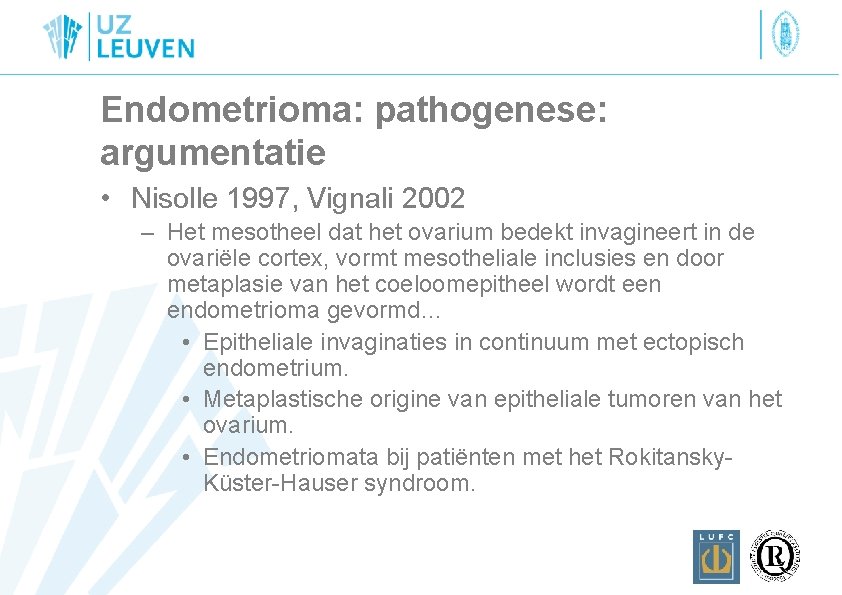 UZ LEUVEN

Endometrioma: pathogenese: argumentatie

• Nisolle 1997, Vignali 2002
– Het mesotheel dat het ovarium bedekt invagineert in de ovariële cortex, vormt mesotheliale inclusies en door metaplasie van het coeloomepitheel wordt een endometrioma gevormd...
• Epitheliale invaginaties in continuum met ectopisch endometrium.
• Metaplastische origine van epitheliale tumoren van het ovarium.
• Endometriomata bij patiënten met het Rokitansky-Küster-Hauser syndroom.

LUFC

R